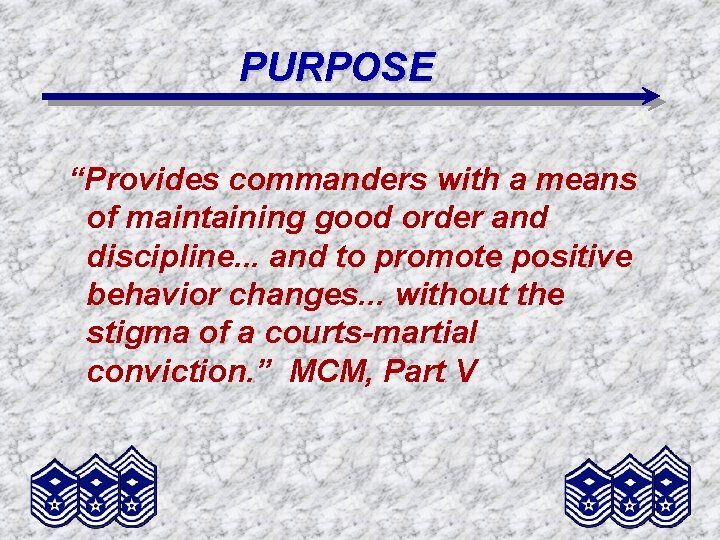 PURPOSE

“Provides commanders with a means of maintaining good order and discipline... and to promote positive behavior changes... without the stigma of a courts-martial conviction.” MCM, Part V